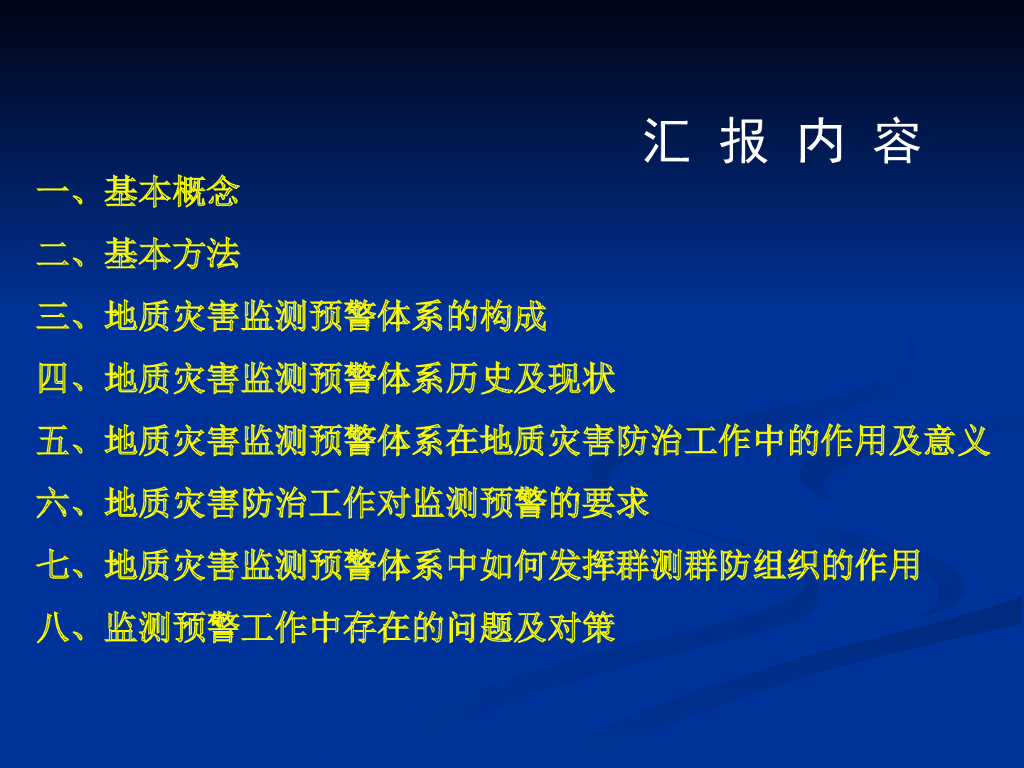 汇 报 内 容

一、基本概念

二、基本方法

三、地质灾害监测预警体系的构成

四、地质灾害监测预警体系历史及现状

五、地质灾害监测预警体系在地质灾害防治工作中的作用及意义

六、地质灾害防治工作对监测预警的要求

七、地质灾害监测预警体系中如何发挥群测群防组织的作用

八、监测预警工作中存在的问题及对策